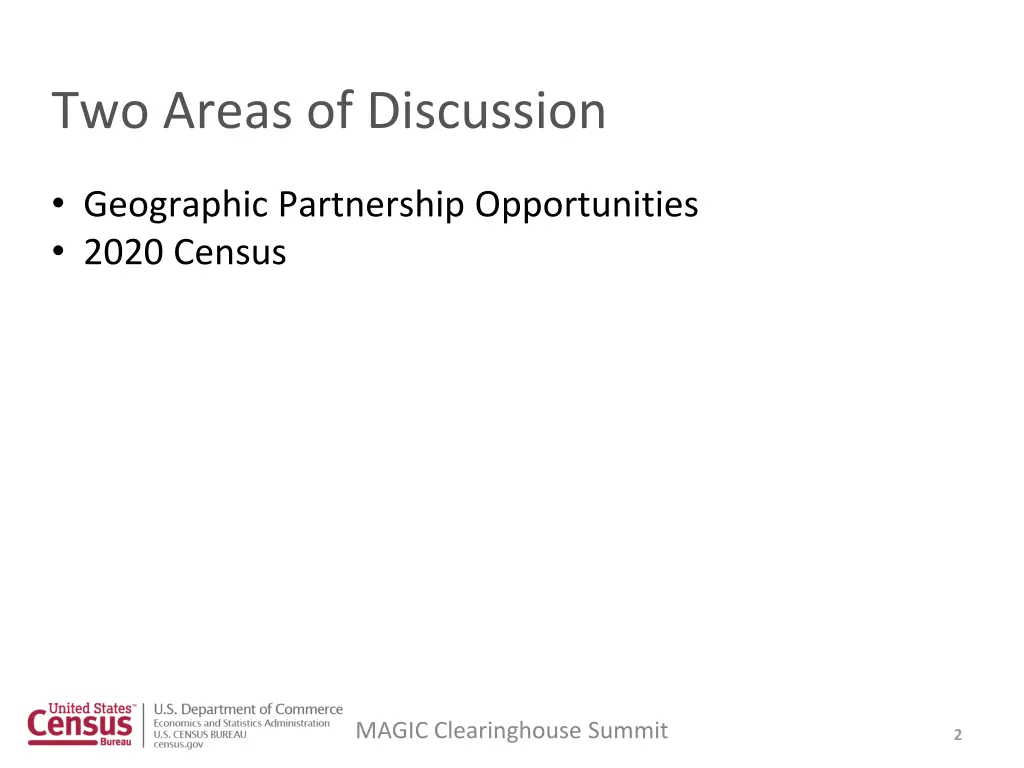 Two Areas of Discussion

• Geographic Partnership Opportunities
• 2020 Census

United States™ Census Bureau

U.S. Department of Commerce
Economics and Statistics Administration
U.S. CENSUS BUREAU
census.gov

MAGIC Clearinghouse Summit

2